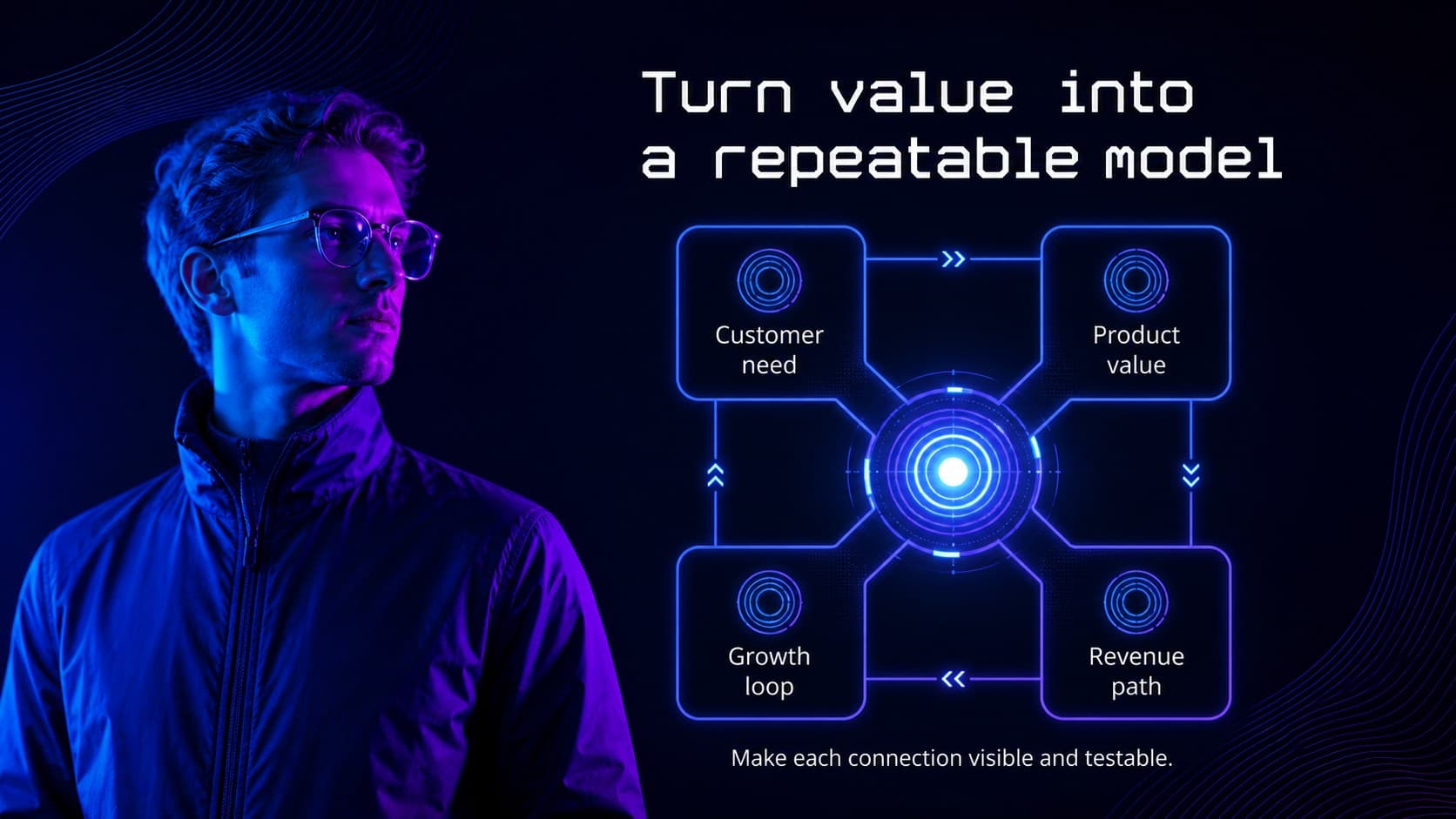 Turn value into a repeatable model

Customer need

Product value

Growth loop

Revenue path

Make each connection visible and testable.